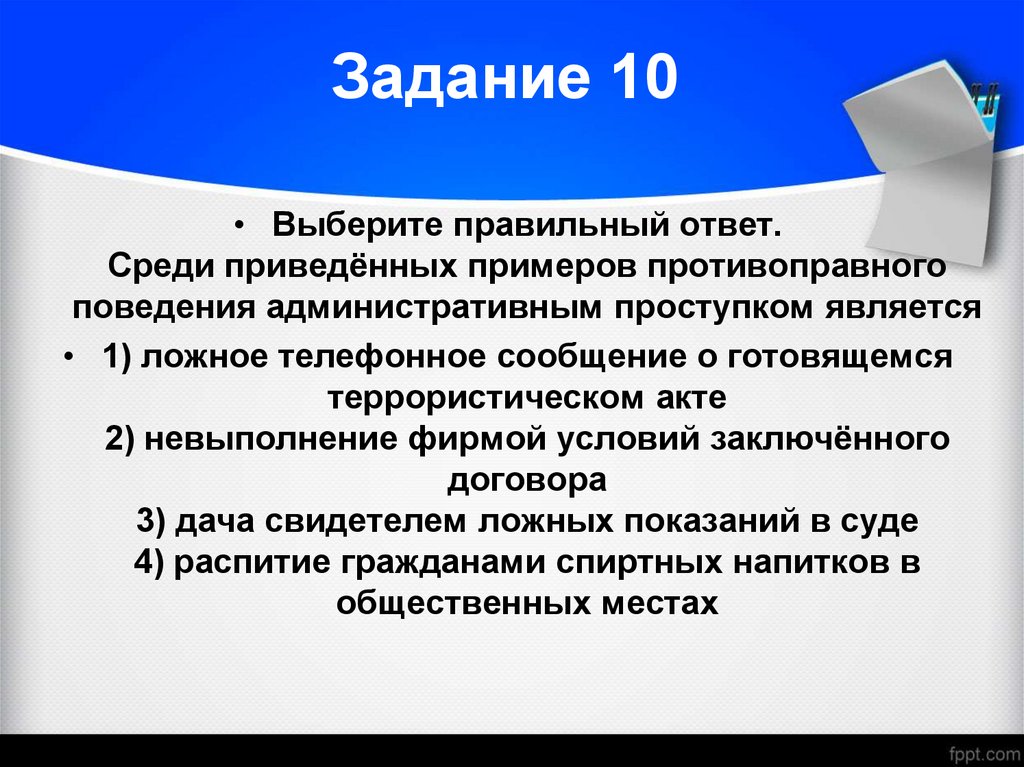 Задание 10

• Выберите правильный ответ. Среди приведённых примеров противоправного поведения административным проступком является

• 1) ложное телефонное сообщение о готовящемся террористическом акте
2) невыполнение фирмой условий заключённого договора
3) дача свидетелем ложных показаний в суде
4) распитие гражданами спиртных напитков в общественных местах

fppt.com